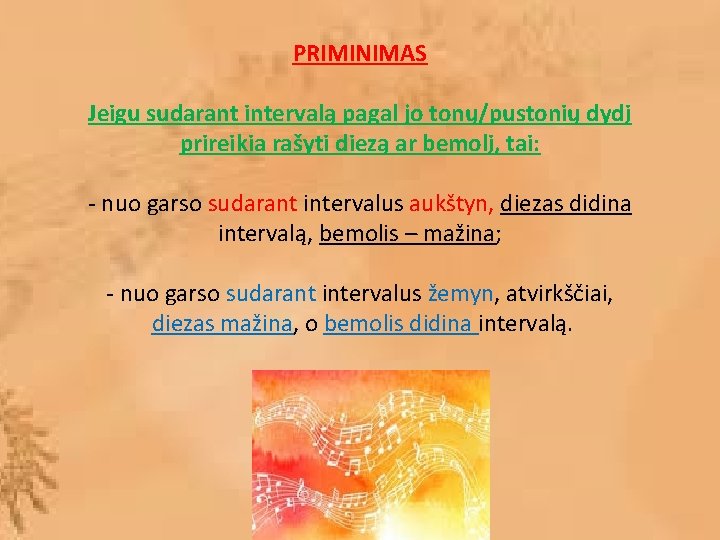 PRIMINIMAS

Jeigu sudarant intervalą pagal jo tonų/pustonių dydį prireikia rašyti diezą ar bemolį, tai:

- nuo garso sudarant intervalus aukštyn, diezas didina intervalą, bemolis – mažina;

- nuo garso sudarant intervalus žemyn, atvirkščiai, diezas mažina, o bemolis didina intervalą.